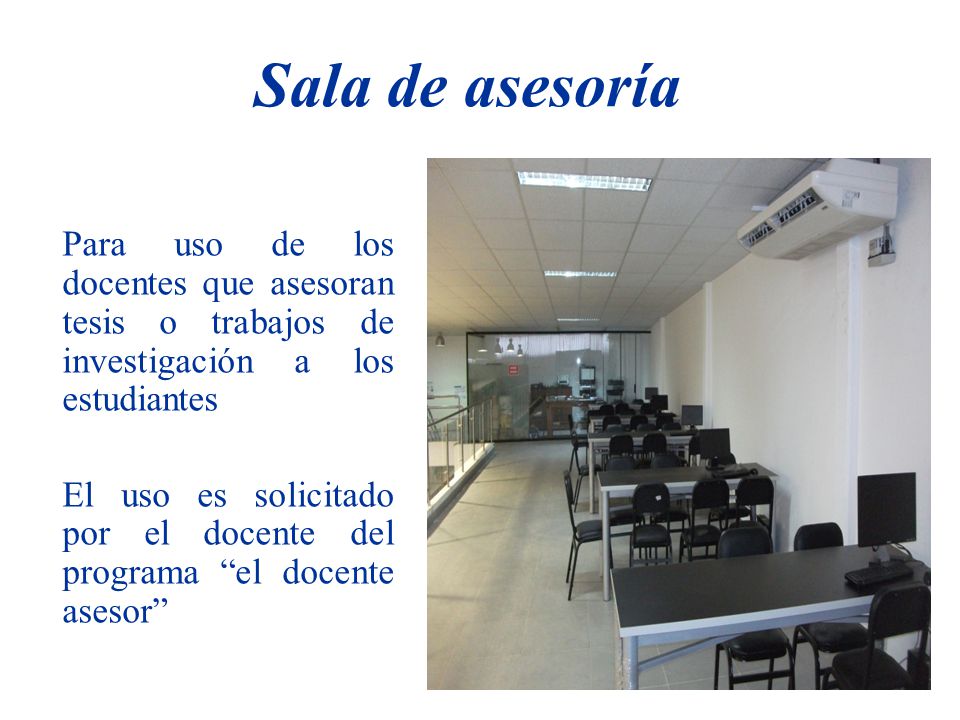 Sala de asesoría

Para uso de los docentes que asesoran tesis o trabajos de investigación a los estudiantes

El uso es solicitado por el docente del programa “el docente asesor”